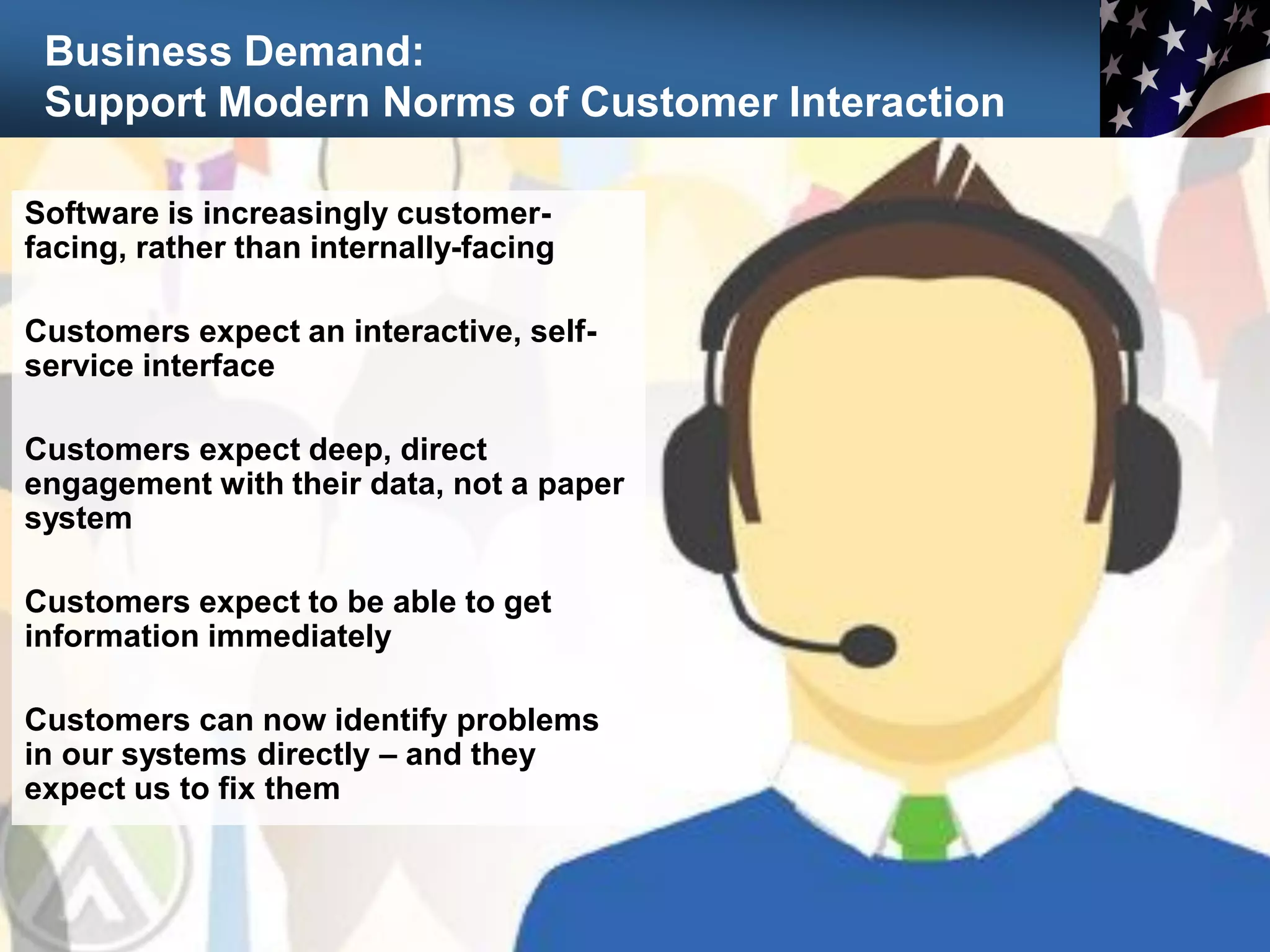 Business Demand:
Support Modern Norms of Customer Interaction

Software is increasingly customer-facing, rather than internally-facing

Customers expect an interactive, self-service interface

Customers expect deep, direct engagement with their data, not a paper system

Customers expect to be able to get information immediately

Customers can now identify problems in our systems directly – and they expect us to fix them